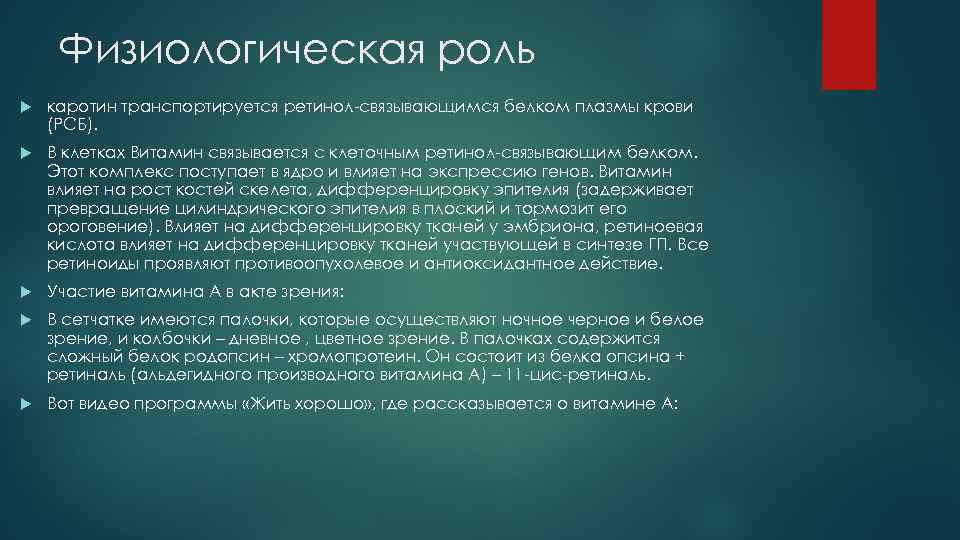 Физиологическая роль

каротин транспортируется ретинол-связывающимся белком плазмы крови (РСБ).

В клетках Витамин связывается с клеточным ретинол-связывающим белком. Этот комплекс поступает в ядро и влияет на экспрессию генов. Витамин влияет на рост костей скелета, дифференцировку эпителия (задерживает превращение цилиндрического эпителия в плоский и тормозит его ороговение). Влияет на дифференцировку тканей у эмбриона, ретиноевая кислота влияет на дифференцировку тканей участвующей в синтезе ГП. Все ретиноиды проявляют противоопухолевое и антиоксидантное действие.

Участие витамина А в акте зрения:

В сетчатке имеются палочки, которые осуществляют ночное черное и белое зрение, и колбочки – дневное , цветное зрение. В палочках содержится сложный белок родопсин – хромопротеин. Он состоит из белка опсина + ретиналь (альдегидного производного витамина А) – 11-цис-ретиналь.

Вот видео программы «Жить хорошо», где рассказывается о витамине А: